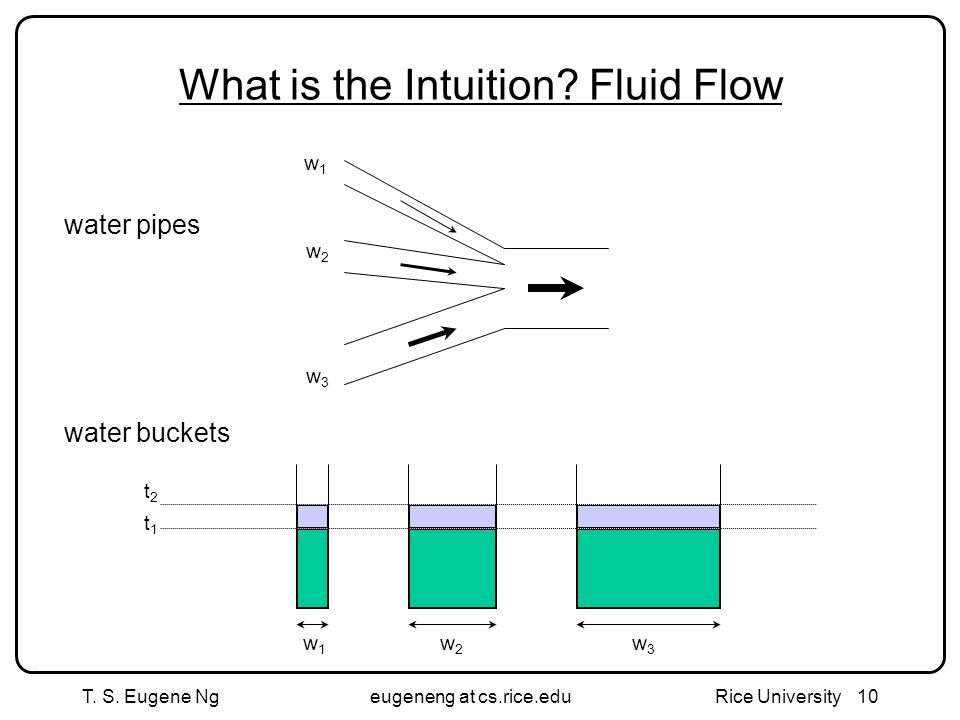 What is the Intuition? Fluid Flow

water pipes

$w_1$

$w_2$

$w_3$

water buckets

$t_2$

$t_1$

$w_1$ $w_2$ $w_3$

T. S. Eugene Ng eugeneng at cs.rice.edu Rice University 10